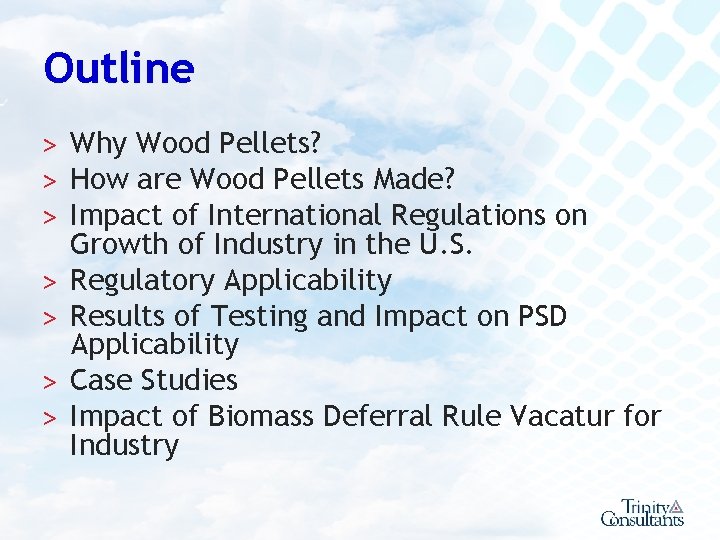 Outline

> Why Wood Pellets?
> How are Wood Pellets Made?
> Impact of International Regulations on Growth of Industry in the U.S.
> Regulatory Applicability
> Results of Testing and Impact on PSD Applicability
> Case Studies
> Impact of Biomass Deferral Rule Vacatur for Industry

Trinity Consultants